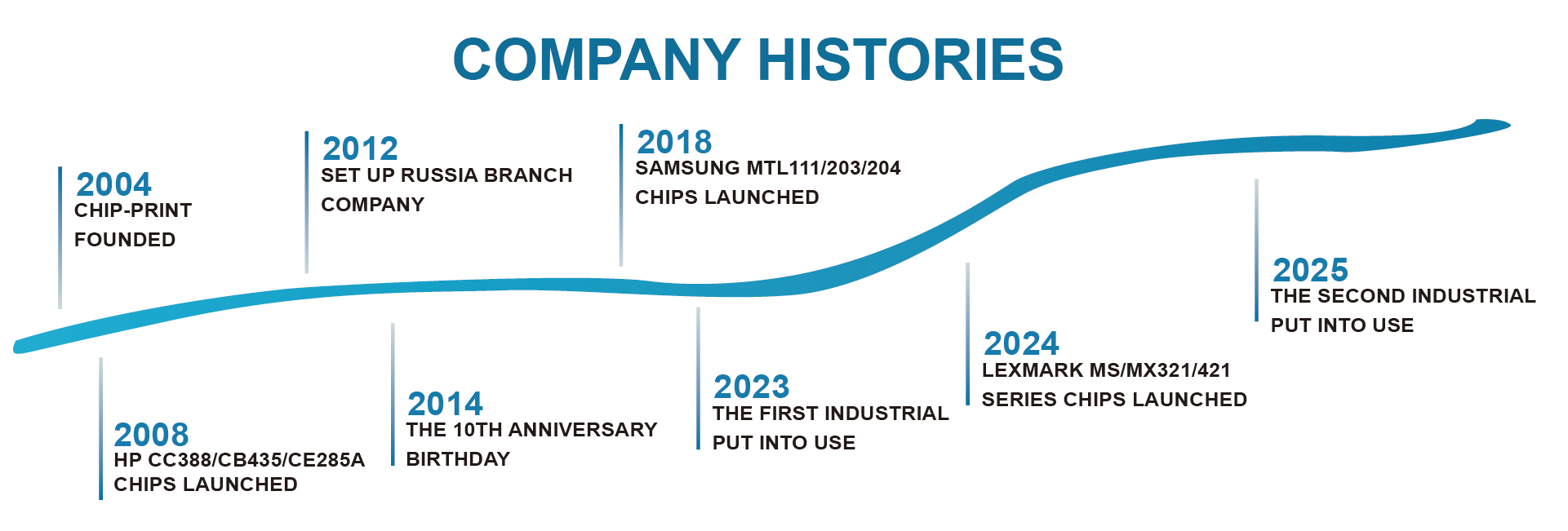 COMPANY HISTORIES

2004
CHIP-PRINT
FOUNDED

2008
HP CC388/CB435/CE285A
CHIPS LAUNCHED

2012
SET UP RUSSIA BRANCH
COMPANY

2014
THE 10TH ANNIVERSARY
BIRTHDAY

2018
SAMSUNG MTL111/203/204
CHIPS LAUNCHED

2023
THE FIRST INDUSTRIAL
PUT INTO USE

2024
LEXMARK MS/MX321/421
SERIES CHIPS LAUNCHED

2025
THE SECOND INDUSTRIAL
PUT INTO USE